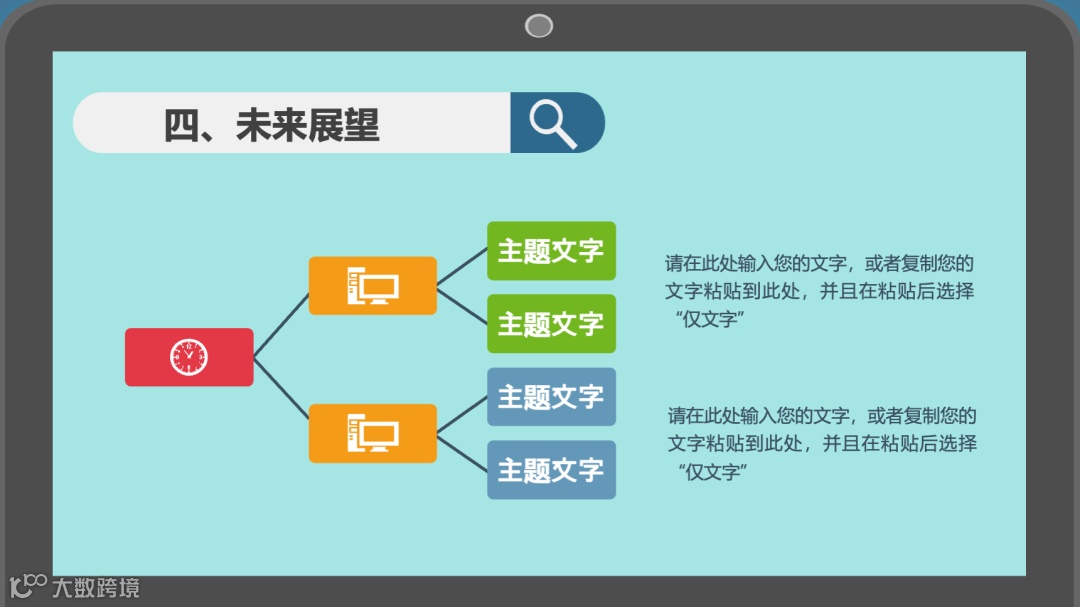 四、未来展望

主题文字

主题文字

主题文字

主题文字

请在此处输入您的文字，或者复制您的文字粘贴到此处，并且在粘贴后选择“仅文字”

请在此处输入您的文字，或者复制您的文字粘贴到此处，并且在粘贴后选择“仅文字”

大数跨境